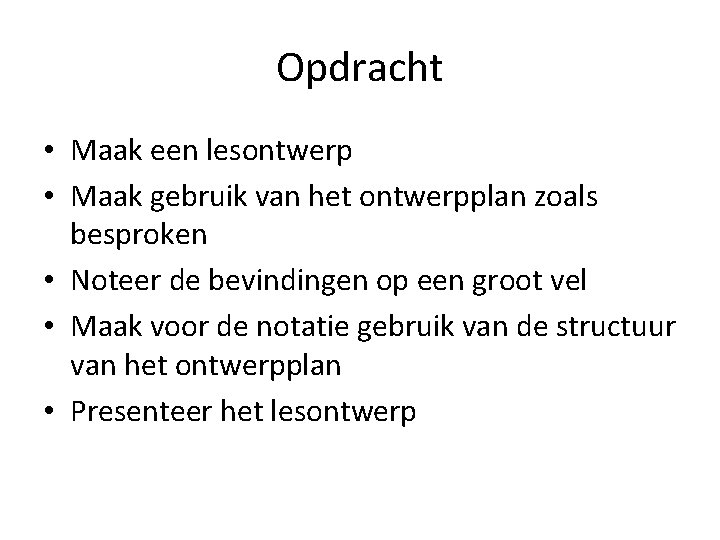 Opdracht

• Maak een lesontwerp
• Maak gebruik van het ontwerpplan zoals besproken
• Noteer de bevindingen op een groot vel
• Maak voor de notatie gebruik van de structuur van het ontwerpplan
• Presenteer het lesontwerp